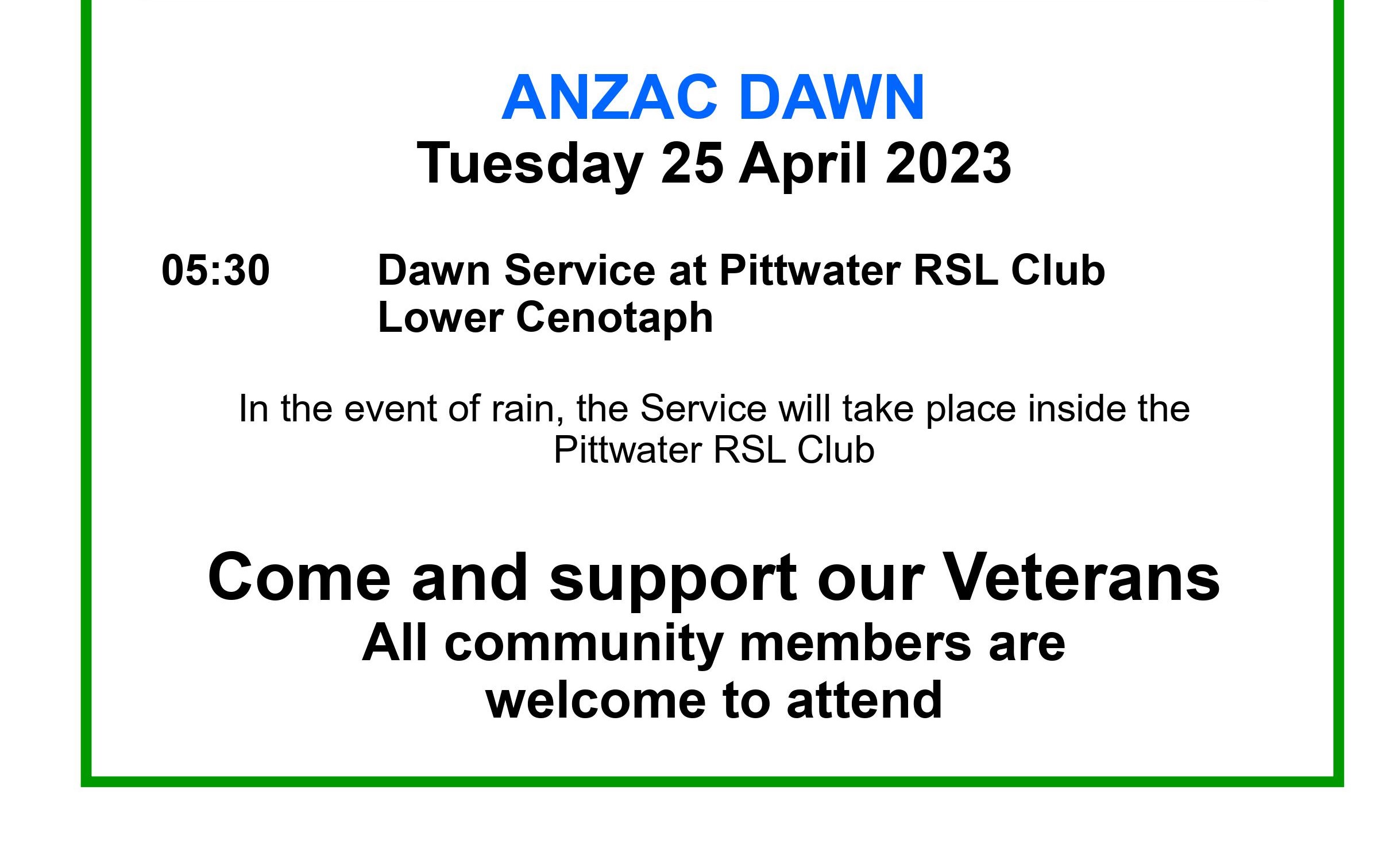 ANZAC DAWN
Tuesday 25 April 2023

05:30 Dawn Service at Pittwater RSL Club Lower Cenotaph

In the event of rain, the Service will take place inside the Pittwater RSL Club

Come and support our Veterans
All community members are welcome to attend